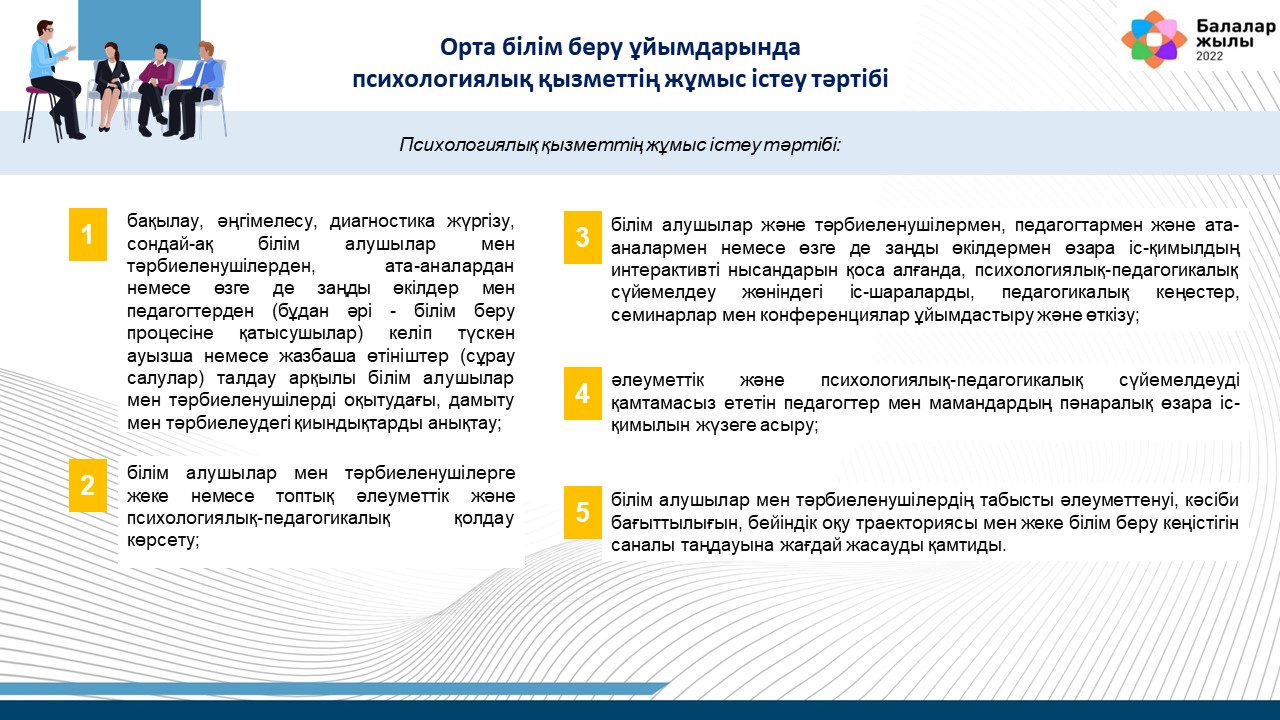 Орта білім беру ұйымдарында психологиялық қызметтің жұмыс істеу тәртібі

Балалар жылы 2022

Психологиялық қызметтің жұмыс істеу тәртібі:

1
бақылау, әңгімелесу, диагностика жүргізу, сондай-ақ білім алушылар мен тәрбиеленушілерден, ата-аналардан немесе өзге де заңды өкілдер мен педагогтерден (бұдан әрі - білім беру процесіне қатысушылар) келіп түскен ауызша немесе жазбаша өтініштер (сұрау салулар) талдау арқылы білім алушылар мен тәрбиеленушілерді оқытудағы, дамыту мен тәрбиелеудегі қиындықтарды анықтау;

2
білім алушылар мен тәрбиеленушілерге жеке немесе топтық әлеуметтік және психологиялық-педагогикалық қолдау көрсету;

3
білім алушылар және тәрбиеленушілермен, педагогтармен және ата-аналармен немесе өзге де заңды өкілдермен өзара іс-қимылдың интерактивті нысандарын қоса алғанда, психологиялық-педагогикалық сүйемелдеу жөніндегі іс-шараларды, педагогикалық кеңестер, семинарлар мен конференциялар ұйымдастыру және өткізу;

4
әлеуметтік және психологиялық-педагогикалық сүйемелдеуді қамтамасыз ететін педагогтер мен мамандардың пәнаралық өзара іс-қимылын жүзеге асыру;

5
білім алушылар мен тәрбиеленушілердің табысты әлеуметтенуі, кәсіби бағыттылығын, бейіндік оқу траекториясы мен жеке білім беру кеңістігін саналы таңдауына жағдай жасауды қамтиды.